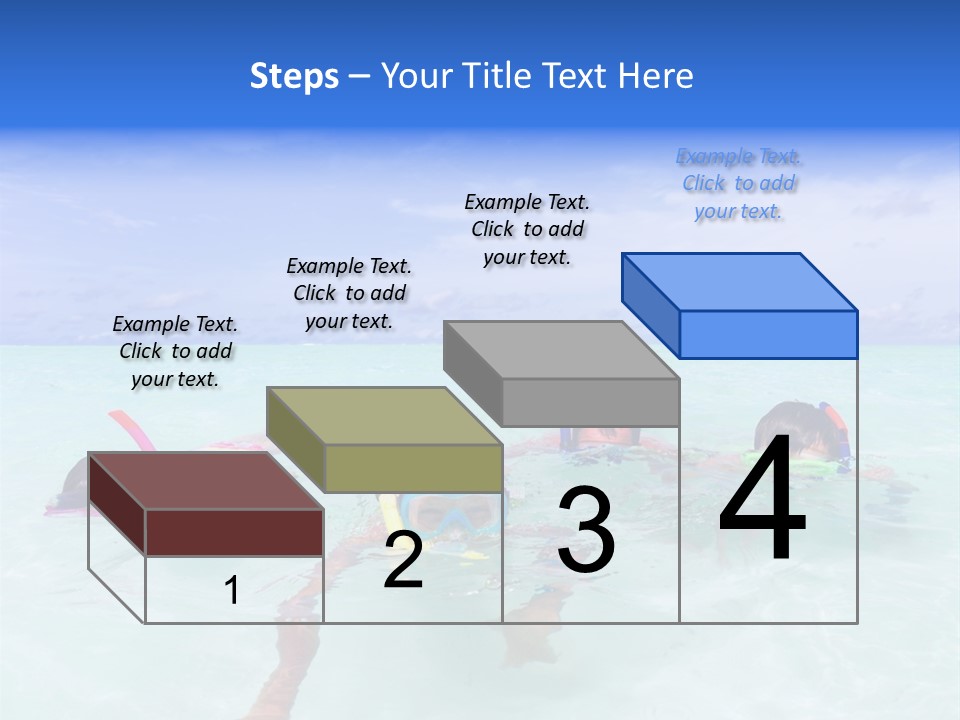 Steps – Your Title Text Here

Example Text. Click to add your text.

Example Text. Click to add your text.

Example Text. Click to add your text.

Example Text. Click to add your text.

1

2

3

4